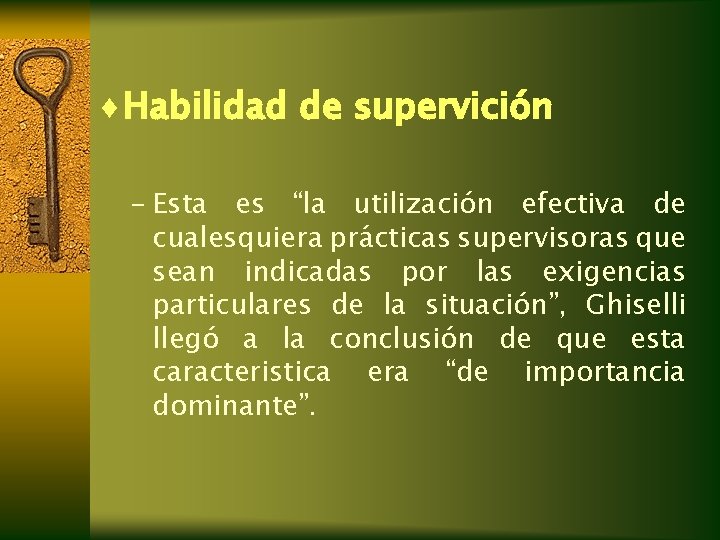 ♦Habilidad de supervición

– Esta es “la utilización efectiva de cualesquiera prácticas supervisoras que sean indicadas por las exigencias particulares de la situación”, Ghiselli llegó a la conclusión de que esta caracteristica era “de importancia dominante”.